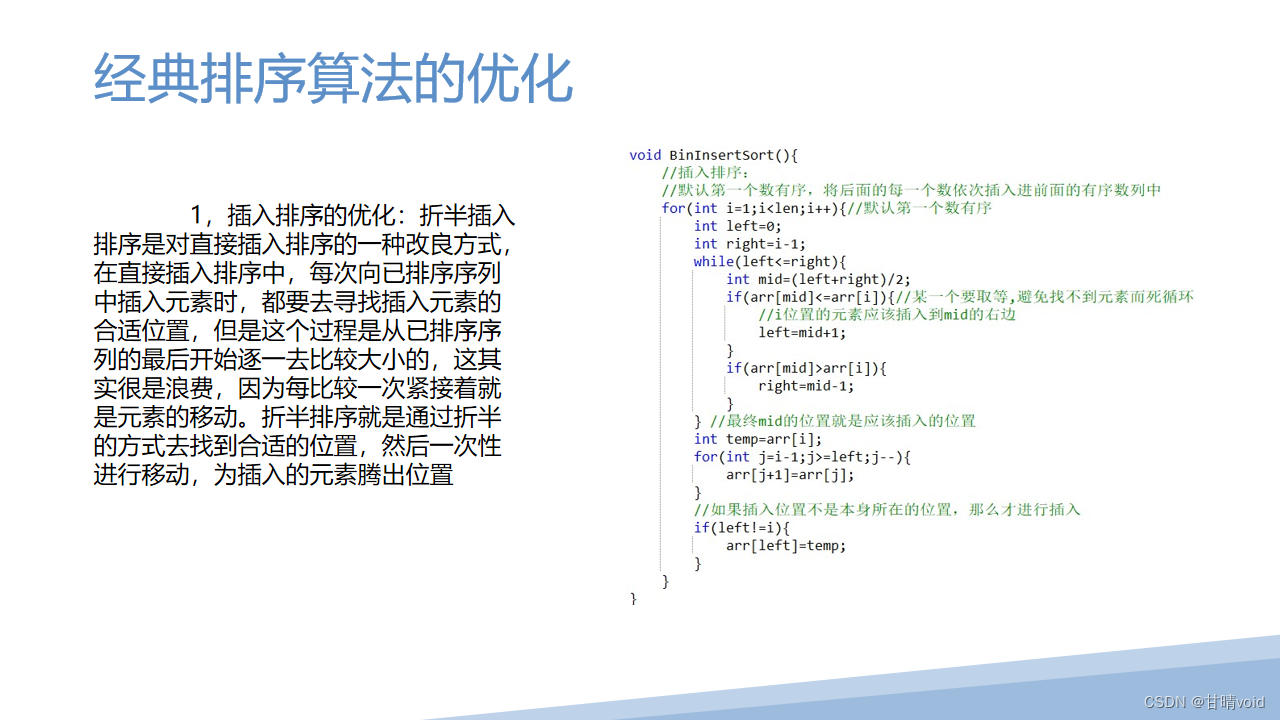 经典排序算法的优化

1，插入排序的优化：折半插入排序是对直接插入排序的一种改良方式，在直接插入排序中，每次向已排序序列中插入元素时，都要去寻找插入元素的合适位置，但是这个过程是从已排序序列的最后开始逐一去比较大小的，这其实很是浪费，因为每比较一次紧接着就是元素的移动。折半排序就是通过折半的方式去找到合适的位置，然后一次性进行移动，为插入的元素腾出位置

void BinInsertSort(){
    //插入排序：
    //默认第一个数有序，将后面的每一个数依次插入进前面的有序数列中
    for(int i=1;i<len;i++){//默认第一个数有序
        int left=0;
        int right=i-1;
        while(left<=right){
            int mid=(left+right)/2;
            if(arr[mid]<=arr[i]){//某一个要取等,避免找不到元素而死循环
                //i位置的元素应该插入到mid的右边
                left=mid+1;
            }
            if(arr[mid]>arr[i]){
                right=mid-1;
            }
        } //最终mid的位置就是应该插入的位置
        int temp=arr[i];
        for(int j=i-1;j>=left;j--){
            arr[j+1]=arr[j];
        }
        //如果插入位置不是本身所在的位置，那么才进行插入
        if(left!=i){
            arr[left]=temp;
        }
    }
}

CSDN @甘晴void